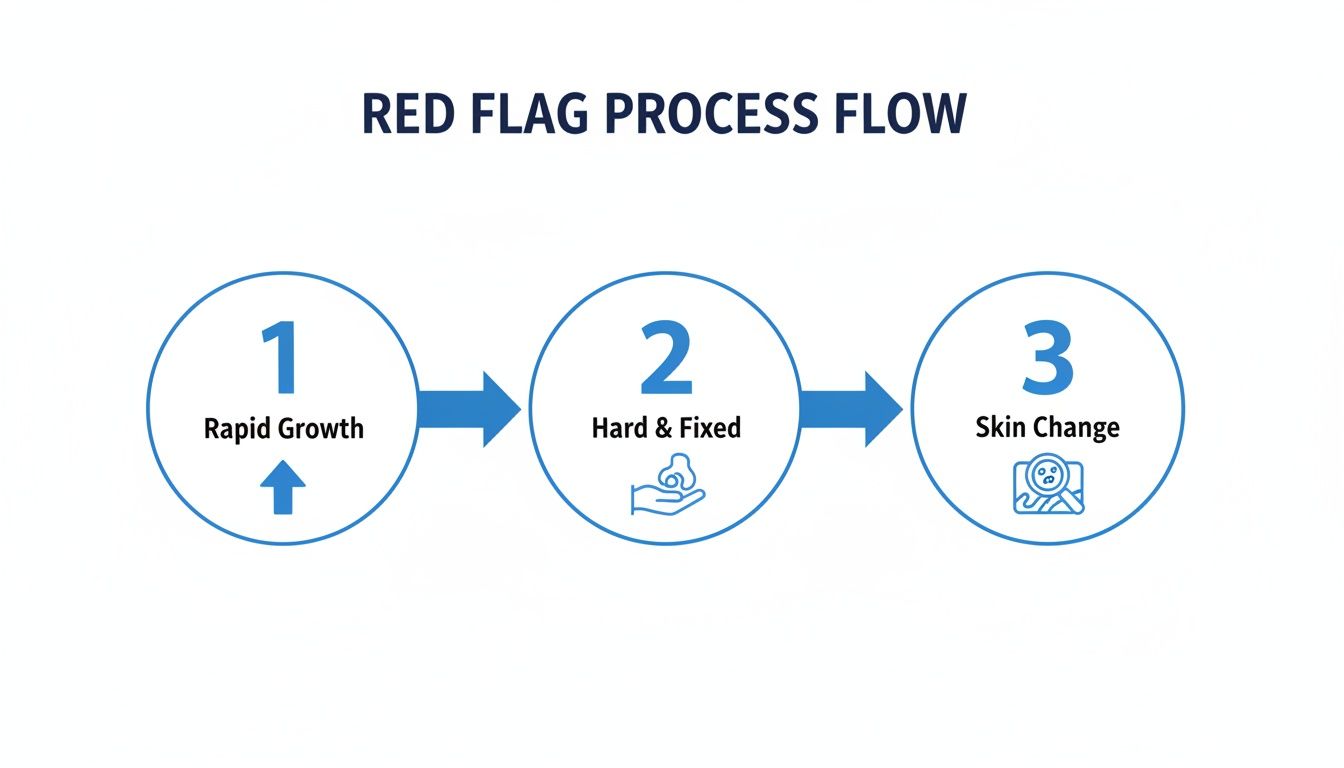 RED FLAG PROCESS FLOW

1
Rapid Growth

2
Hard & Fixed

3
Skin Change